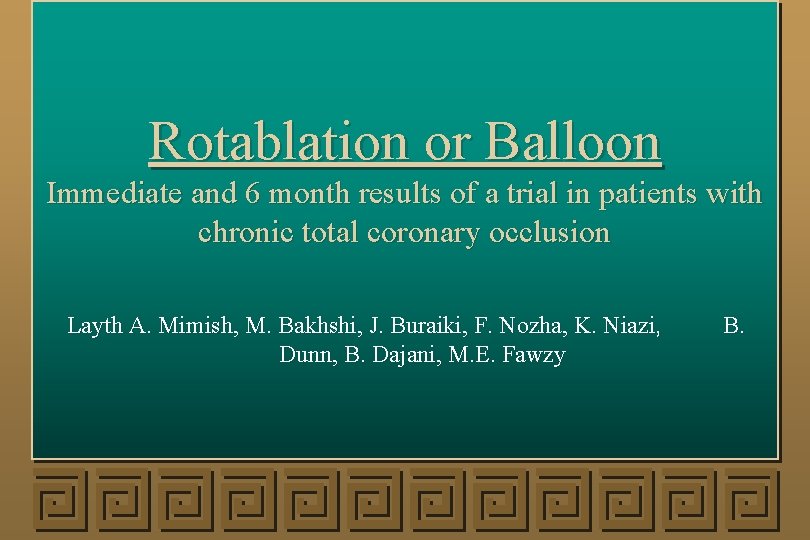 Rotablation or Balloon

Immediate and 6 month results of a trial in patients with chronic total coronary occlusion

Layth A. Mimish, M. Bakhshi, J. Buraiki, F. Nozha, K. Niazi, B. Dunn, B. Dajani, M.E. Fawzy